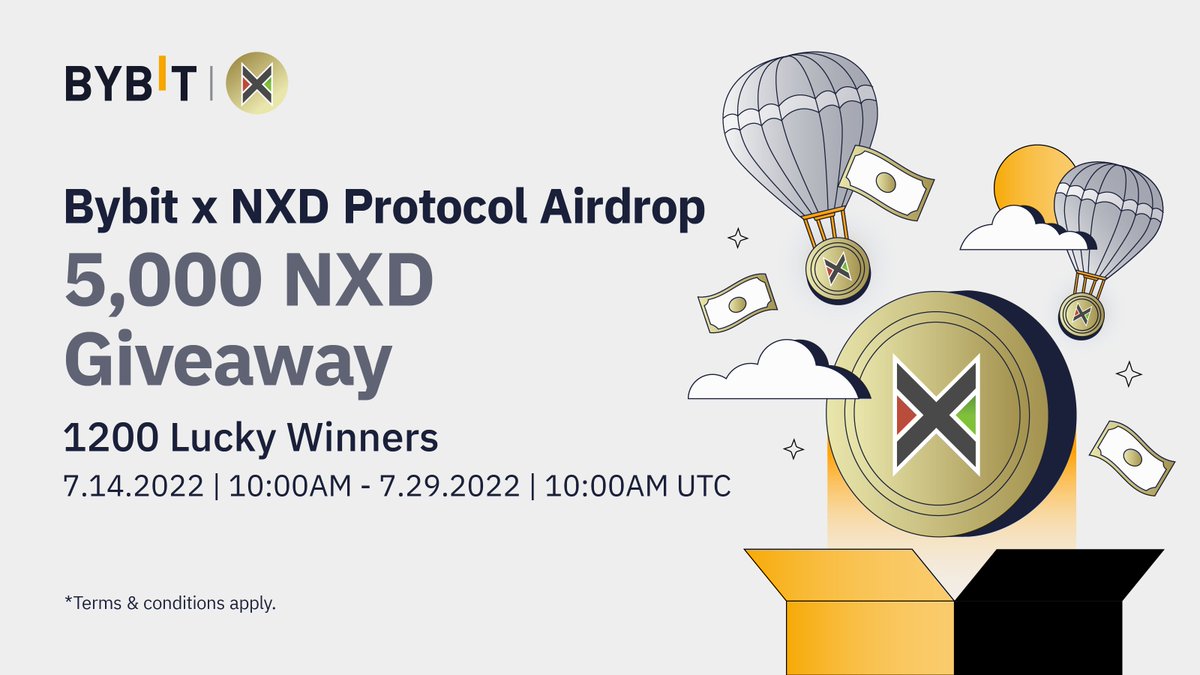 BYBIT

Bybit x NXD Protocol Airdrop
5,000 NXD Giveaway
1200 Lucky Winners
7.14.2022 | 10:00AM - 7.29.2022 | 10:00AM UTC

*Terms & conditions apply.